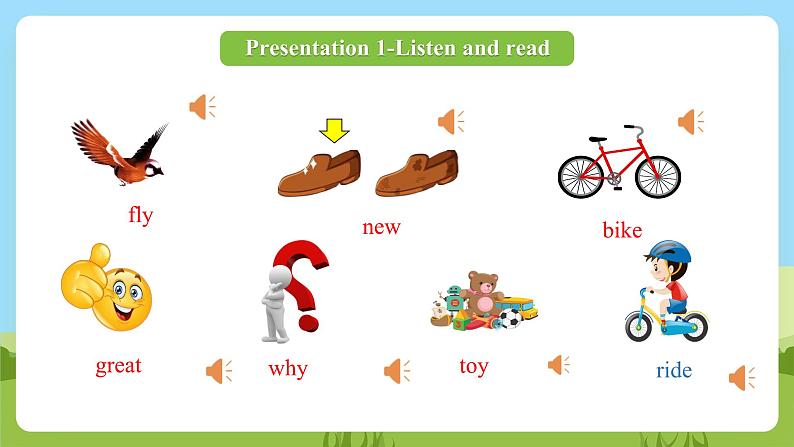 Presentation 1-Listen and read

fly

new

bike

great

why

toy

ride